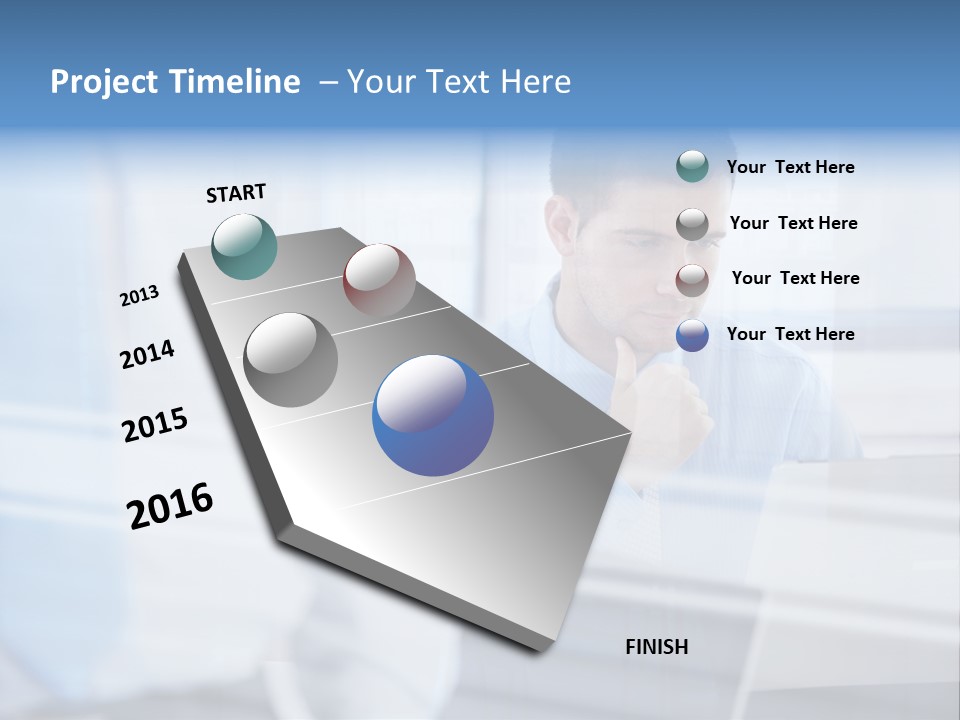 Project Timeline – Your Text Here

START

2013

2014

2015

2016

FINISH

Your Text Here

Your Text Here

Your Text Here

Your Text Here